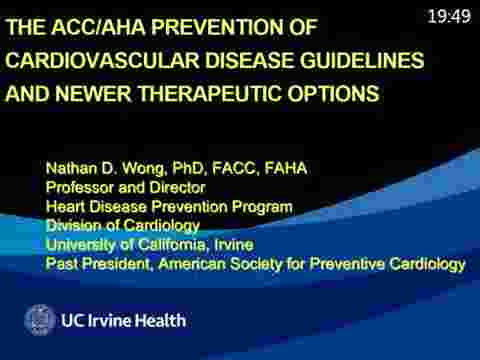 19:49

THE ACC/AHA PREVENTION OF CARDIOVASCULAR DISEASE GUIDELINES AND NEWER THERAPEUTIC OPTIONS

Nathan D. Wong, PhD, FACC, FAHA
Professor and Director
Heart Disease Prevention Program
Division of Cardiology
University of California, Irvine
Past President, American Society for Preventive Cardiology

UC Irvine Health